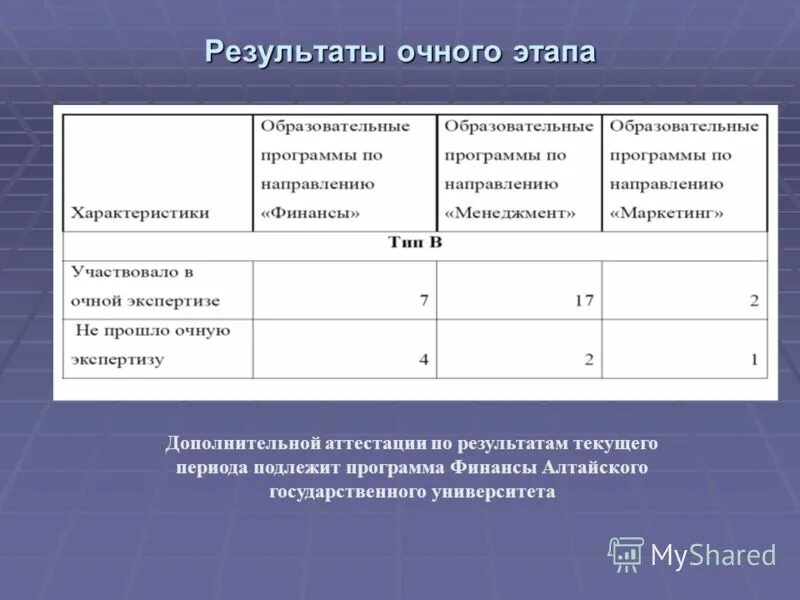 Результаты очного этапа

| Характеристики | Образовательные программы по направлению «Финансы» | Образовательные программы по направлению «Менеджмент» | Образовательные программы по направлению «Маркетинг» |
|---|---|---|---|
| Тип В | | | |
| Участвовало в очной экспертизе | 7 | 17 | 2 |
| Не прошло очную экспертизу | 4 | 2 | 1 |

Дополнительной аттестации по результатам текущего периода подлежит программа Финансы Алтайского государственного университета

MyShared